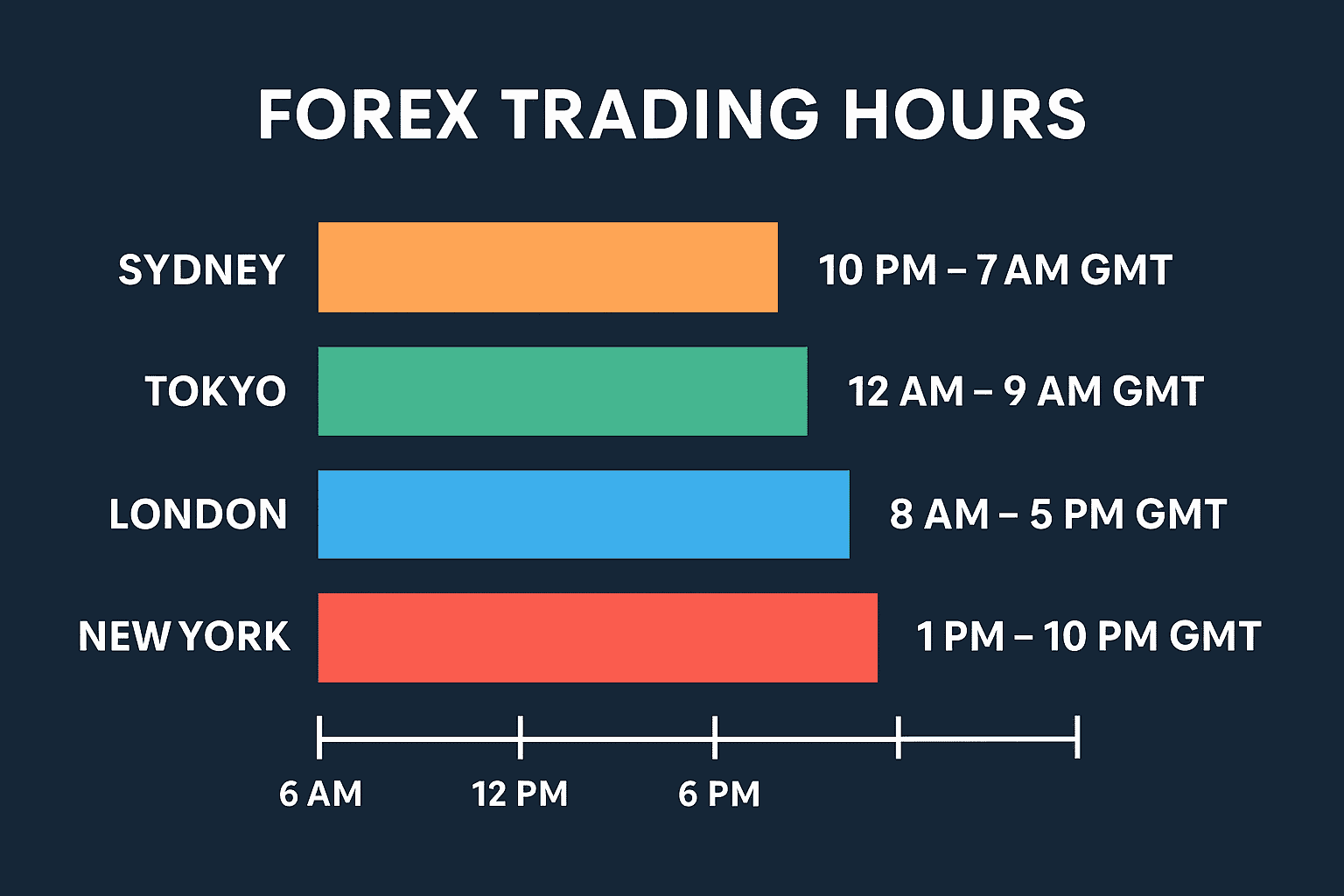 FOREX TRADING HOURS

SYDNEY 10 PM – 7 AM GMT

TOKYO 12 AM – 9 AM GMT

LONDON 8 AM – 5 PM GMT

NEW YORK 1 PM – 10 PM GMT

6 AM 12 PM 6 PM